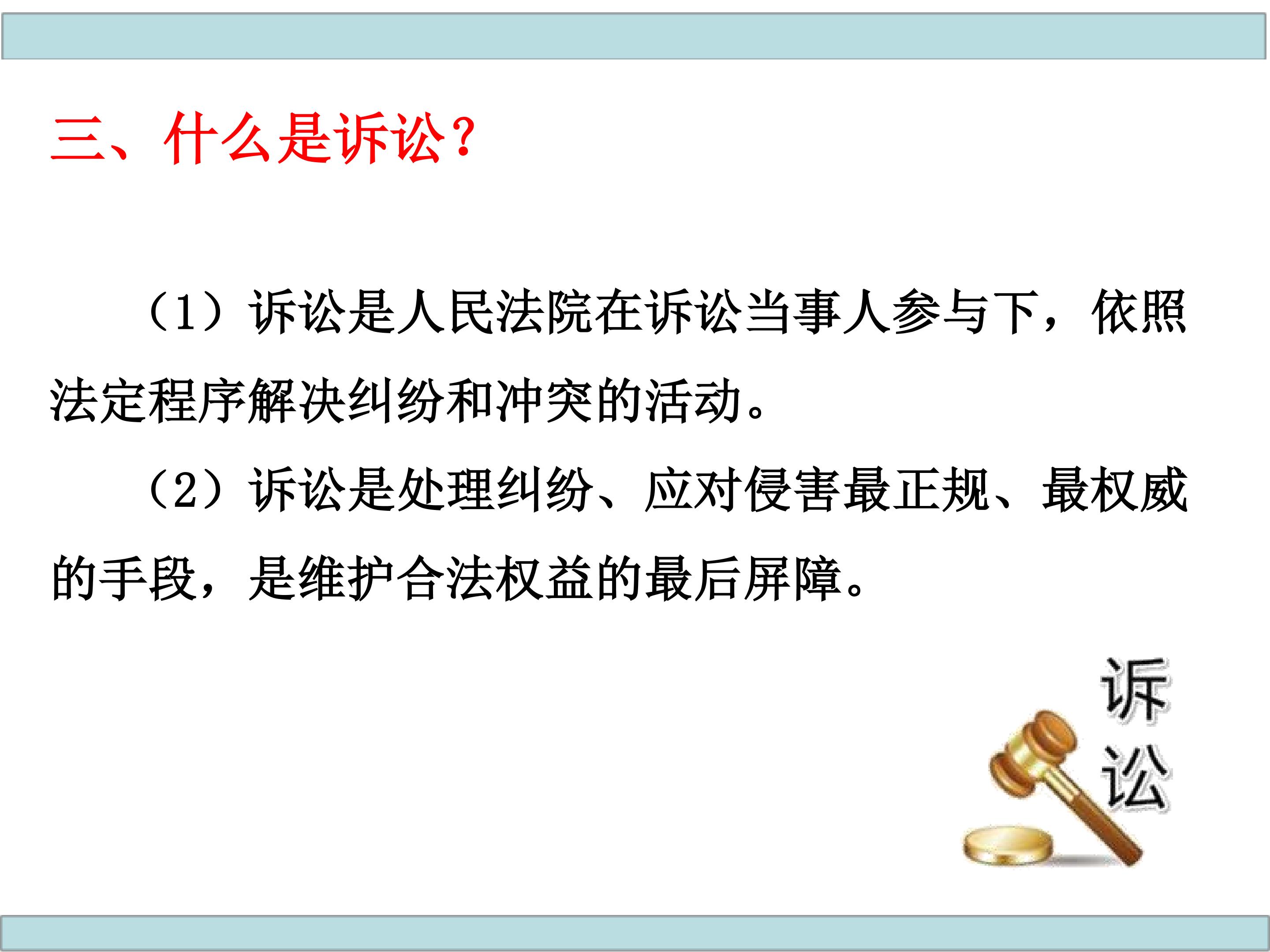 三、什么是诉讼？

（1）诉讼是人民法院在诉讼当事人参与下，依照法定程序解决纠纷和冲突的活动。

（2）诉讼是处理纠纷、应对侵害最正规、最权威的手段，是维护合法权益的最后屏障。

诉讼